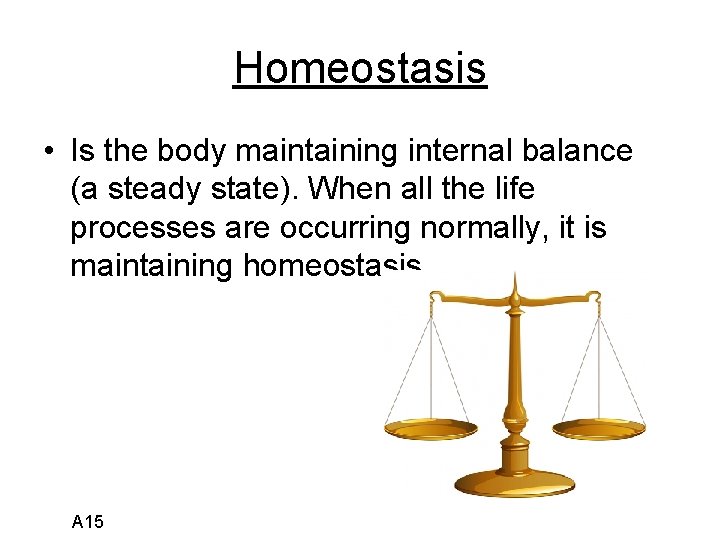 Homeostasis

• Is the body maintaining internal balance (a steady state). When all the life processes are occurring normally, it is maintaining homeostasis

A15